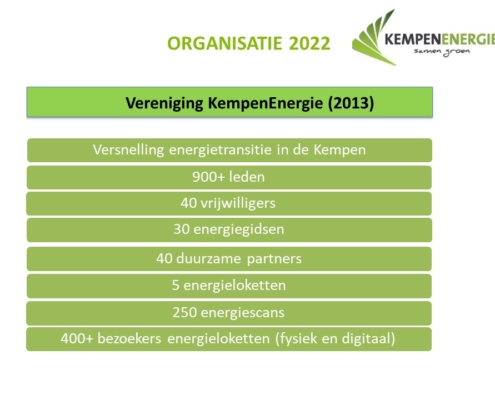 ORGANISATIE 2022

KEMPENENERGIE
samen groen

Vereniging KempenEnergie (2013)

Versnelling energietransitie in de Kempen

900+ leden

40 vrijwilligers

30 energiegidsen

40 duurzame partners

5 energieloketten

250 energiescans

400+ bezoekers energieloketten (fysiek en digitaal)